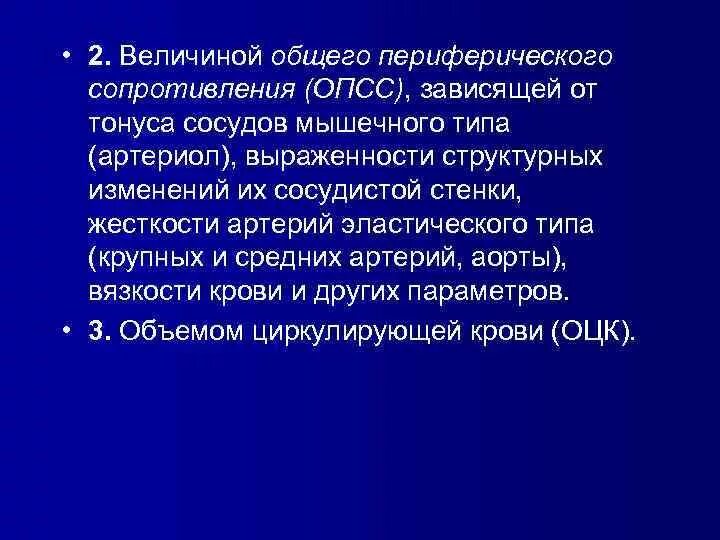 • 2. Величиной общего периферического сопротивления (ОПСС), зависящей от тонуса сосудов мышечного типа (артериол), выраженности структурных изменений их сосудистой стенки, жесткости артерий эластического типа (крупных и средних артерий, аорты), вязкости крови и других параметров.

• 3. Объемом циркулирующей крови (ОЦК).